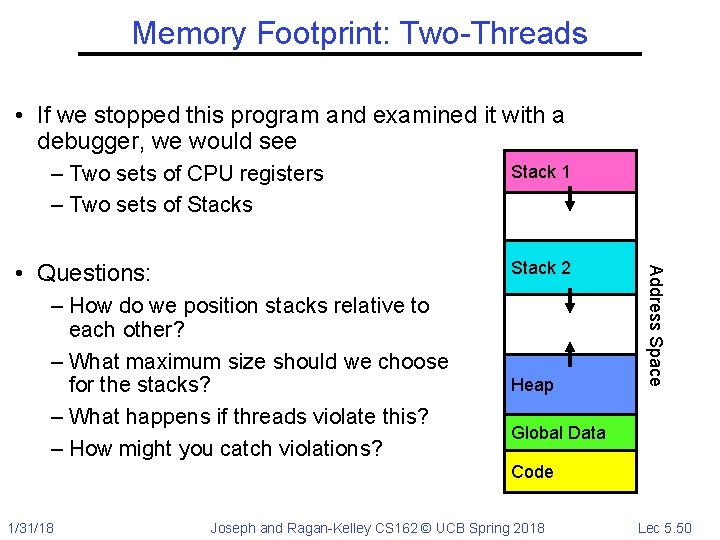 Memory Footprint: Two-Threads

• If we stopped this program and examined it with a debugger, we would see
– Two sets of CPU registers
– Two sets of Stacks

• Questions:
– How do we position stacks relative to each other?
– What maximum size should we choose for the stacks?
– What happens if threads violate this?
– How might you catch violations?

Stack 1
Stack 2
Heap
Global Data
Code
Address Space

1/31/18 Joseph and Ragan-Kelley CS162 © UCB Spring 2018 Lec 5.50